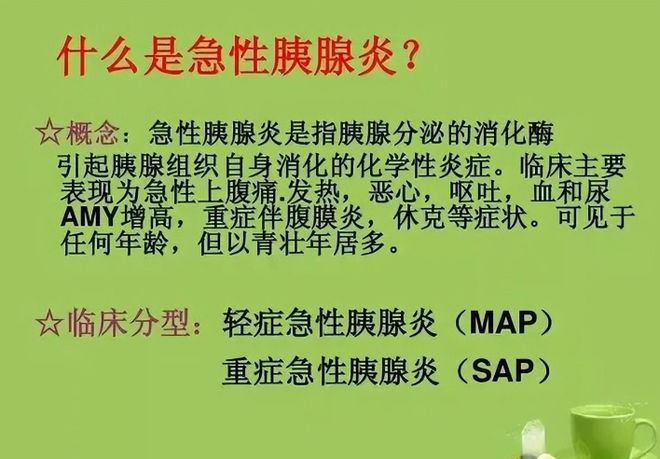 什么是急性胰腺炎？

☆概念：急性胰腺炎是指胰腺分泌的消化酶引起胰腺组织自身消化的化学性炎症。临床主要表现为急性上腹痛.发热，恶心，呕吐，血和尿AMY增高，重症伴腹膜炎，休克等症状。可见于任何年龄，但以青壮年居多。

☆临床分型：轻症急性胰腺炎（MAP）
重症急性胰腺炎（SAP）